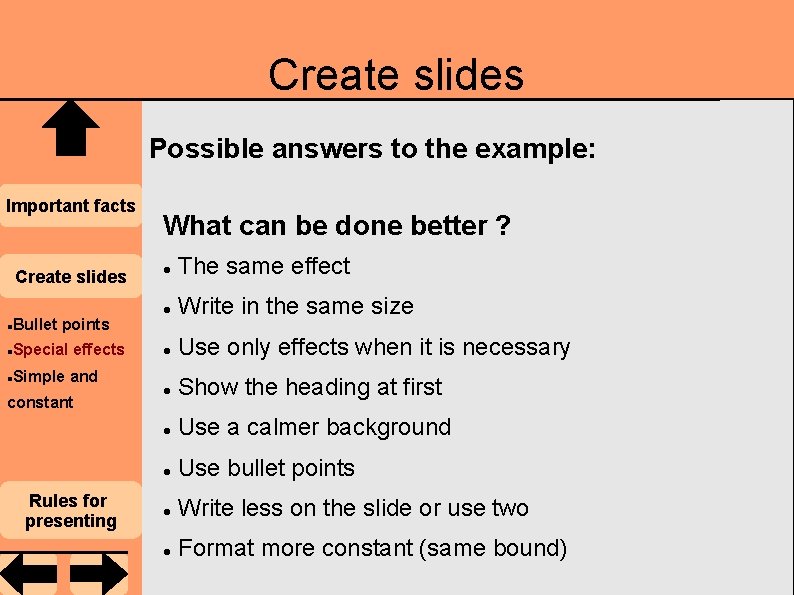 Create slides

Important facts

Create slides

▪Bullet points
▪Special effects
▪Simple and constant

Rules for presenting

Possible answers to the example:

What can be done better ?

• The same effect
• Write in the same size
• Use only effects when it is necessary
• Show the heading at first
• Use a calmer background
• Use bullet points
• Write less on the slide or use two
• Format more constant (same bound)